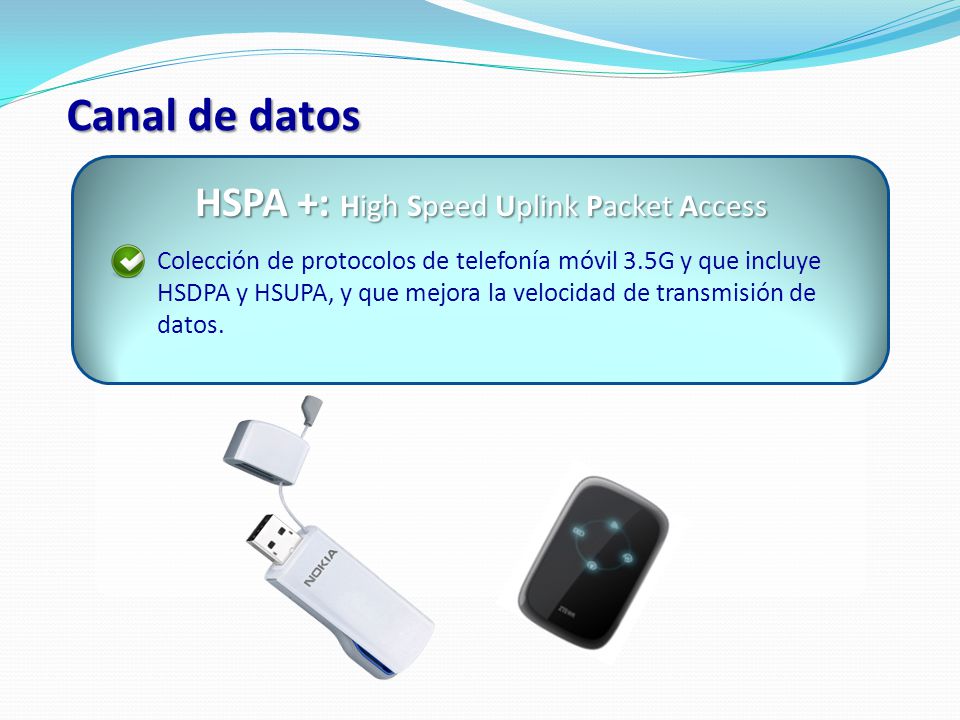 Canal de datos

HSPA +: High Speed Uplink Packet Access

Colección de protocolos de telefonía móvil 3.5G y que incluye HSDPA y HSUPA, y que mejora la velocidad de transmisión de datos.

NOKIA

ZTE